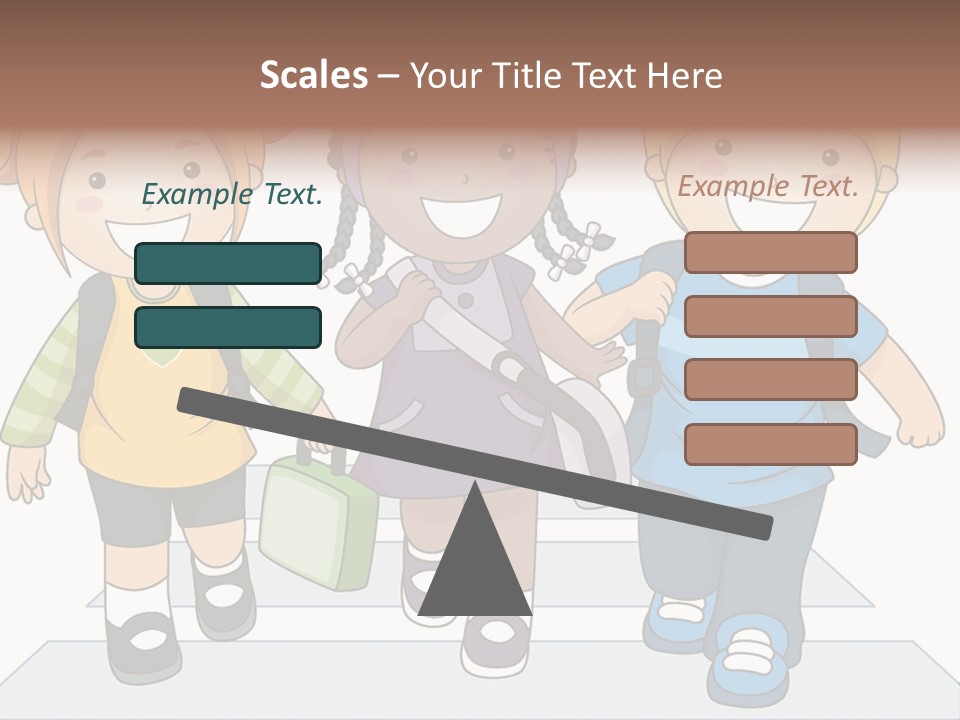 Scales – Your Title Text Here

Example Text.

Example Text.